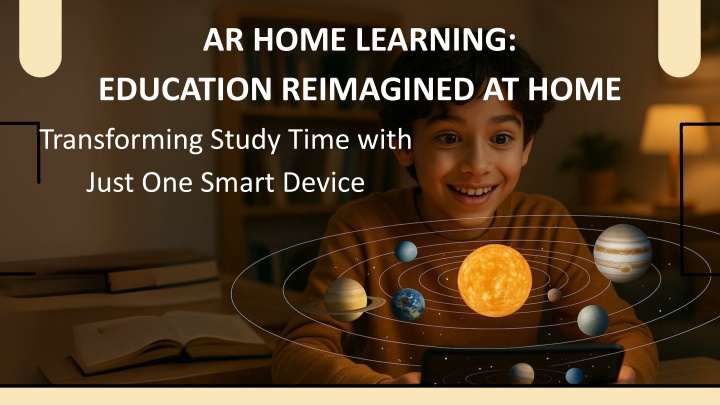 AR HOME LEARNING:
EDUCATION REIMAGINED AT HOME

Transforming Study Time with Just One Smart Device